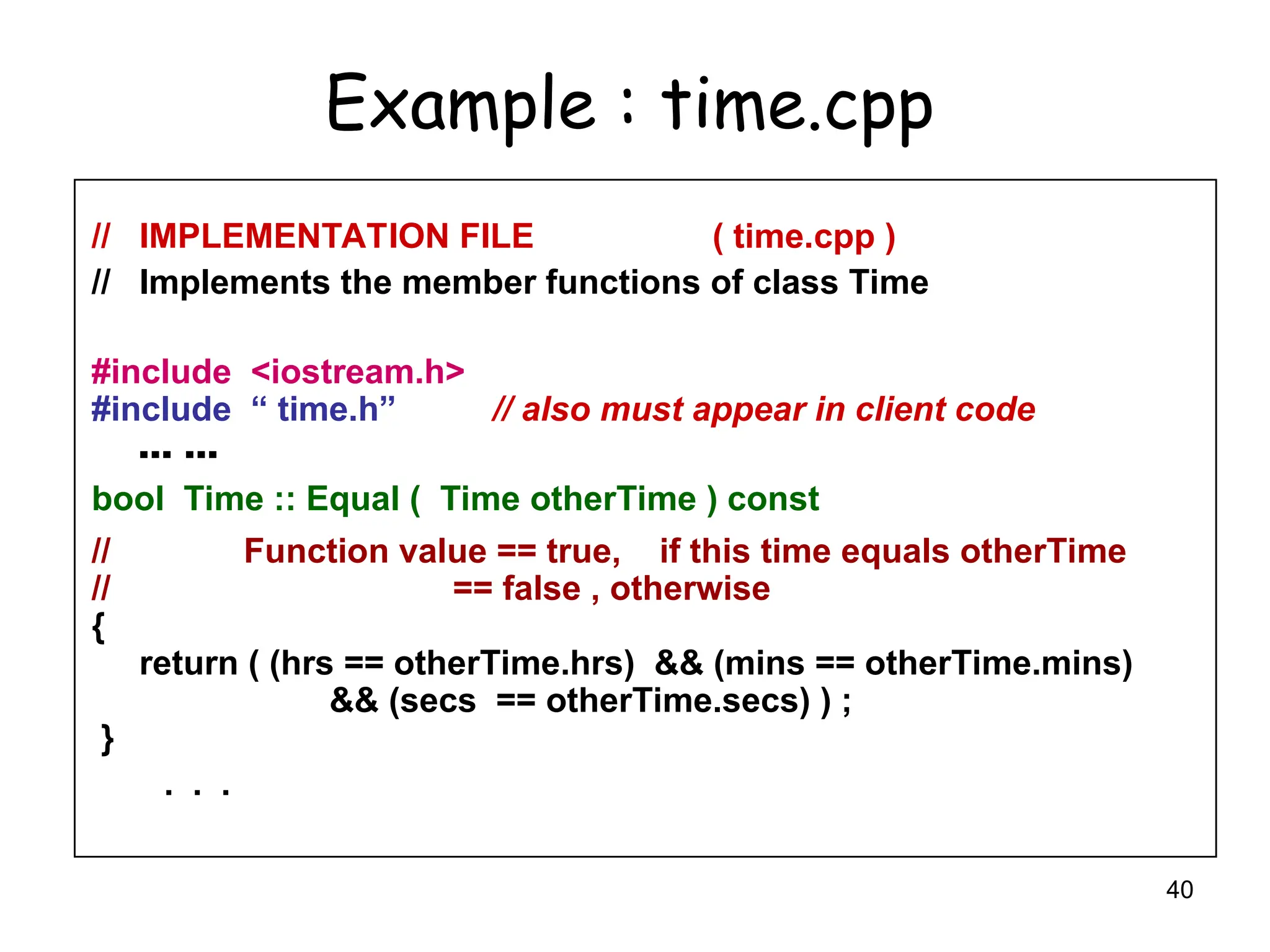 Example : time.cpp

// IMPLEMENTATION FILE ( time.cpp )
// Implements the member functions of class Time

#include <iostream.h>
#include “ time.h” // also must appear in client code
... ...
bool Time :: Equal ( Time otherTime ) const
// Function value == true, if this time equals otherTime
// == false , otherwise
{
return ( (hrs == otherTime.hrs) && (mins == otherTime.mins)
&& (secs == otherTime.secs) ) ;
}
. . .

40